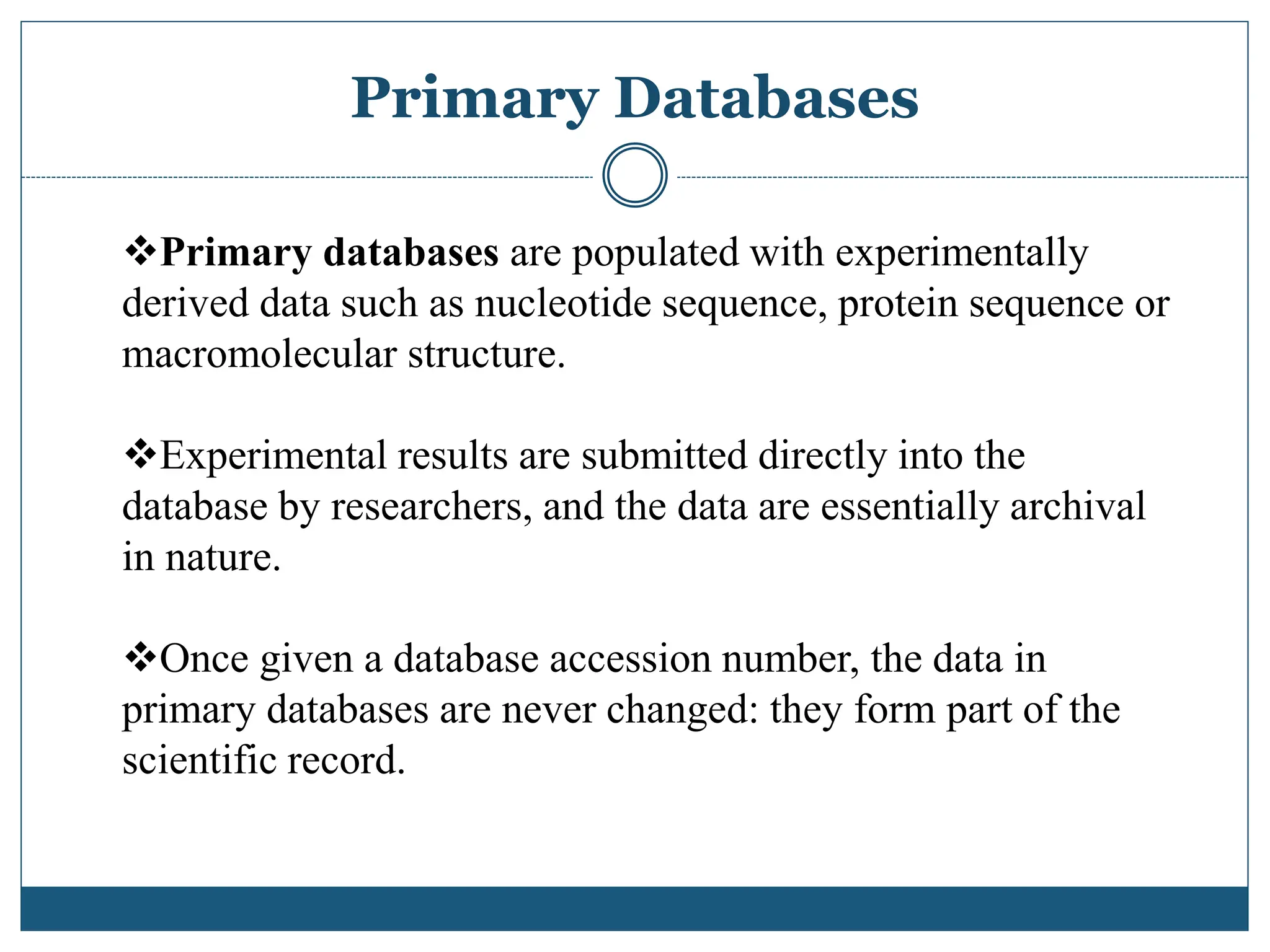 Primary Databases

❖Primary databases are populated with experimentally derived data such as nucleotide sequence, protein sequence or macromolecular structure.

❖Experimental results are submitted directly into the database by researchers, and the data are essentially archival in nature.

❖Once given a database accession number, the data in primary databases are never changed: they form part of the scientific record.